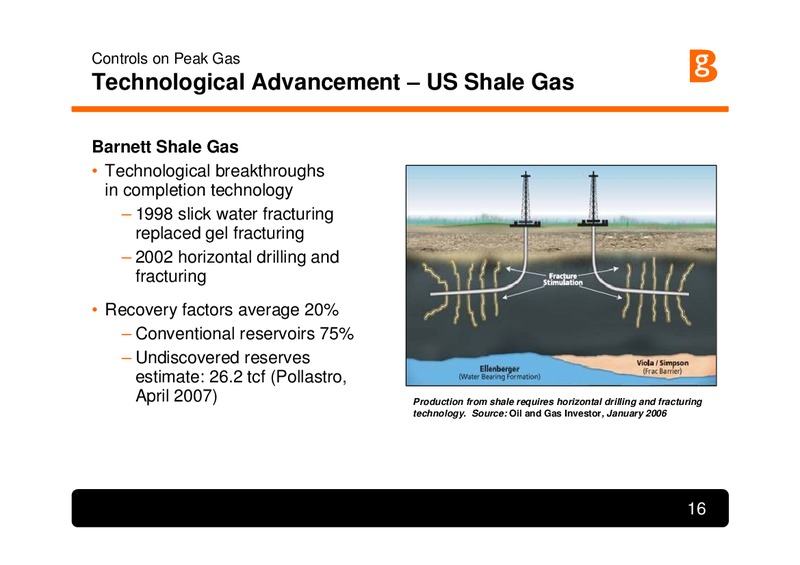 Controls on Peak Gas
Technological Advancement – US Shale Gas

g

Barnett Shale Gas

• Technological breakthroughs in completion technology
– 1998 slick water fracturing replaced gel fracturing
– 2002 horizontal drilling and fracturing

• Recovery factors average 20%
– Conventional reservoirs 75%
– Undiscovered reserves estimate: 26.2 tcf (Pollastro, April 2007)

Fracture Stimulation

Ellenberger (Water Bearing Formation)

Viola / Simpson (Frac Barrier)

Production from shale requires horizontal drilling and fracturing technology. Source: Oil and Gas Investor, January 2006

16